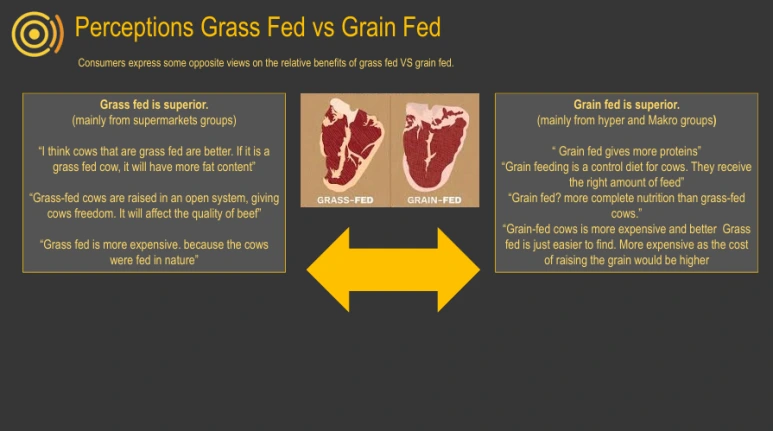 Perceptions Grass Fed vs Grain Fed

Consumers express some opposite views on the relative benefits of grass fed VS grain fed.

Grass fed is superior.
(mainly from supermarkets groups)

"I think cows that are grass fed are better. If it is a grass fed cow, it will have more fat content"

"Grass-fed cows are raised in an open system, giving cows freedom. It will affect the quality of beef"

"Grass fed is more expensive. because the cows were fed in nature"

GRASS-FED

GRAIN-FED

Grain fed is superior.
(mainly from hyper and Makro groups)

" Grain fed gives more proteins"
"Grain feeding is a control diet for cows. They receive the right amount of feed"
"Grain fed? more complete nutrition than grass-fed cows."
"Grain-fed cows is more expensive and better Grass fed is just easier to find. More expensive as the cost of raising the grain would be higher